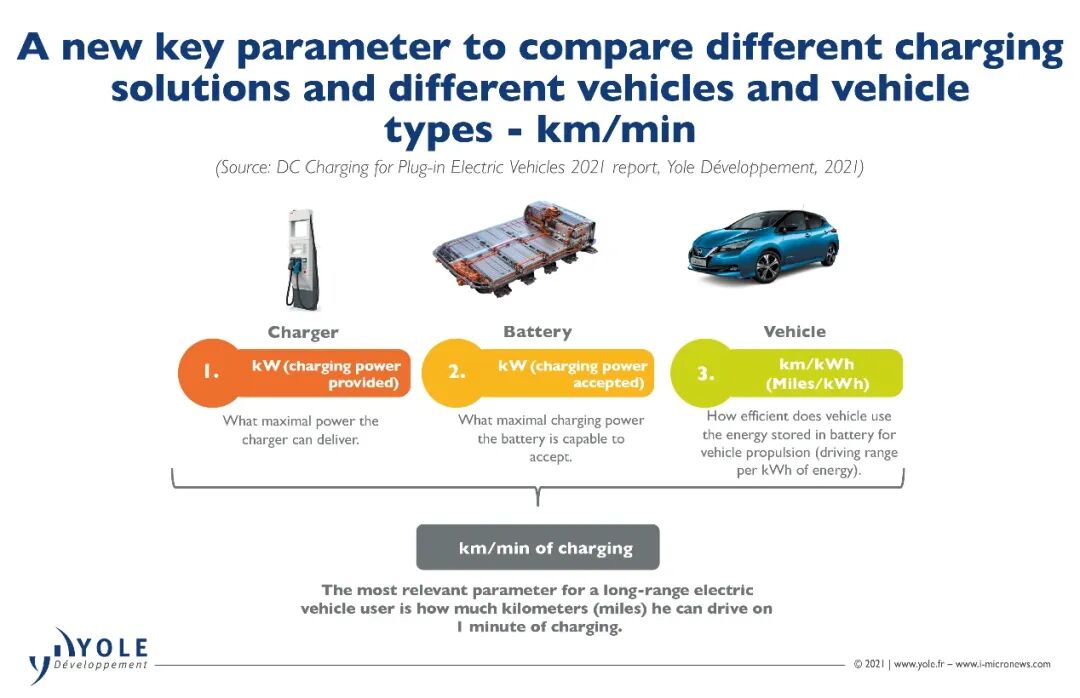 A new key parameter to compare different charging solutions and different vehicles and vehicle types - km/min

(Source: DC Charging for Plug-in Electric Vehicles 2021 report, Yole Développement, 2021)

Charger

1. kW (charging power provided)

What maximal power the charger can deliver.

Battery

2. kW (charging power accepted)

What maximal charging power the battery is capable to accept.

Vehicle

3. km/kWh (Miles/kWh)

How efficient does vehicle use the energy stored in battery for vehicle propulsion (driving range per kWh of energy).

km/min of charging

The most relevant parameter for a long-range electric vehicle user is how much kilometers (miles) he can drive on 1 minute of charging.

YOLE Développement

© 2021 | www.yole.fr – www.i-micronews.com